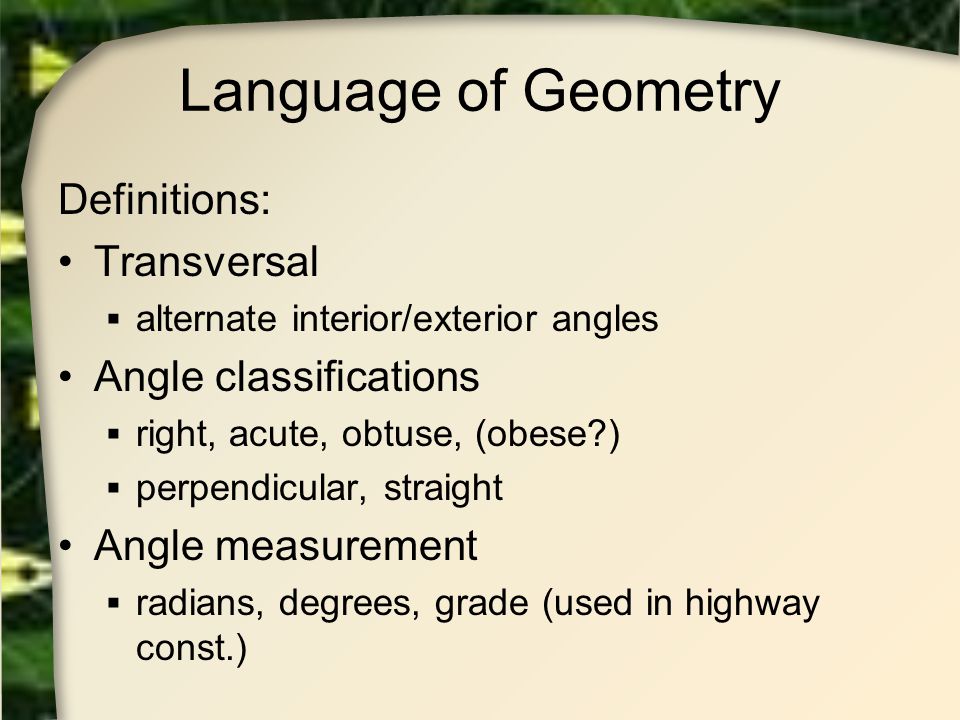 Language of Geometry

Definitions:

• Transversal
  ▪ alternate interior/exterior angles
• Angle classifications
  ▪ right, acute, obtuse, (obese?)
  ▪ perpendicular, straight
• Angle measurement
  ▪ radians, degrees, grade (used in highway const.)